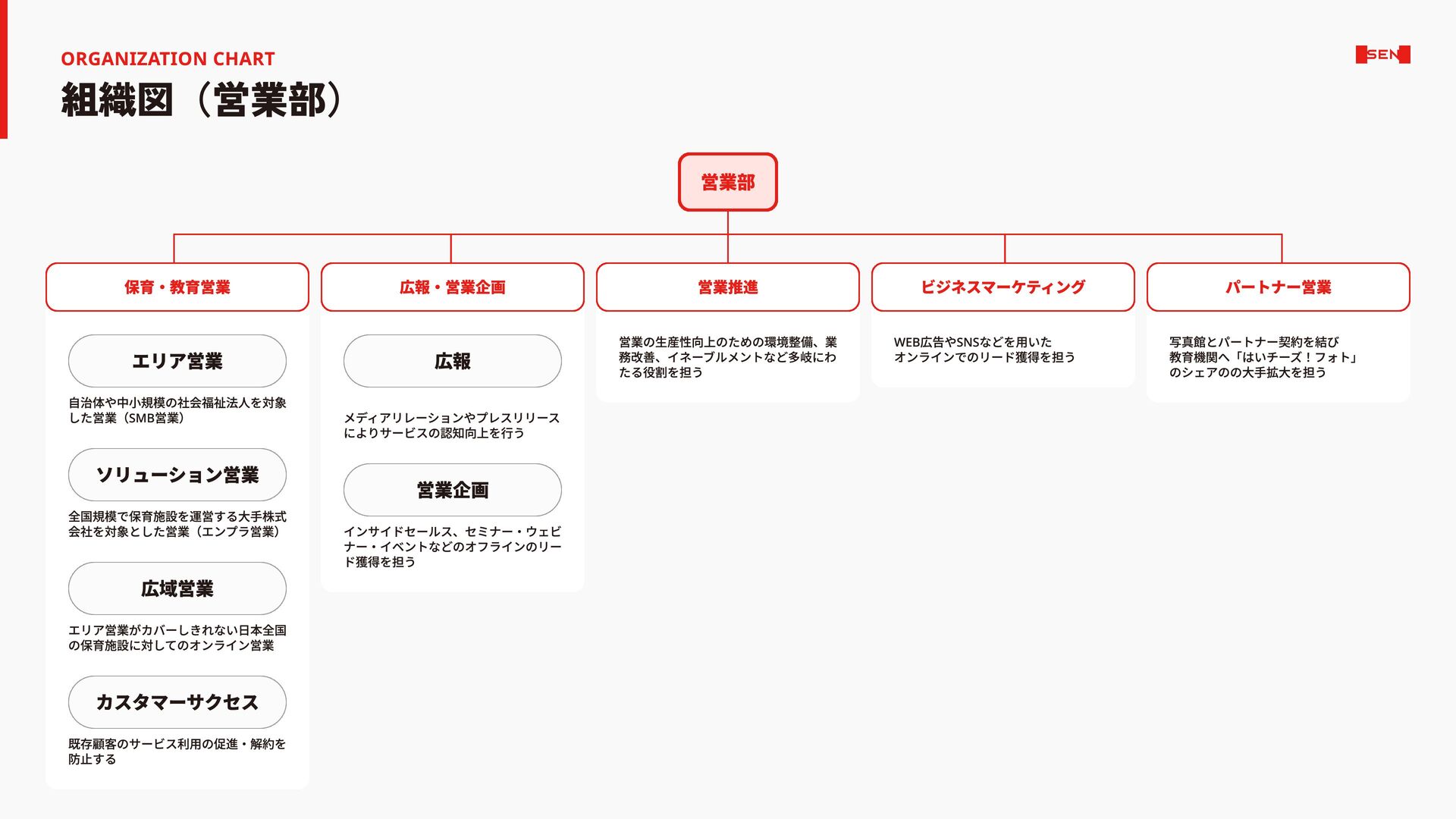 ORGANIZATION CHART
組織図（営業部）

SEN

営業部

保育・教育営業

エリア営業

自治体や中小規模の社会福祉法人を対象した営業（SMB営業）

ソリューション営業

全国規模で保育施設を運営する大手株式会社を対象とした営業（エンプラ営業）

広域営業

エリア営業がカバーしきれない日本全国の保育施設に対してのオンライン営業

カスタマーサクセス

既存顧客のサービス利用の促進・解約を防止する

広報・営業企画

広報

メディアリレーションやプレスリリースによりサービスの認知向上を行う

営業企画

インサイドセールス、セミナー・ウェビナー・イベントなどのオフラインのリード獲得を担う

営業推進

営業の生産性向上のための環境整備、業務改善、イネーブルメントなど多岐にわたる役割を担う

ビジネスマーケティング

WEB広告やSNSなどを用いたオンラインでのリード獲得を担う

パートナー営業

写真館とパートナー契約を結び教育機関へ「はいチーズ！フォト」のシェアのの大手拡大を担う